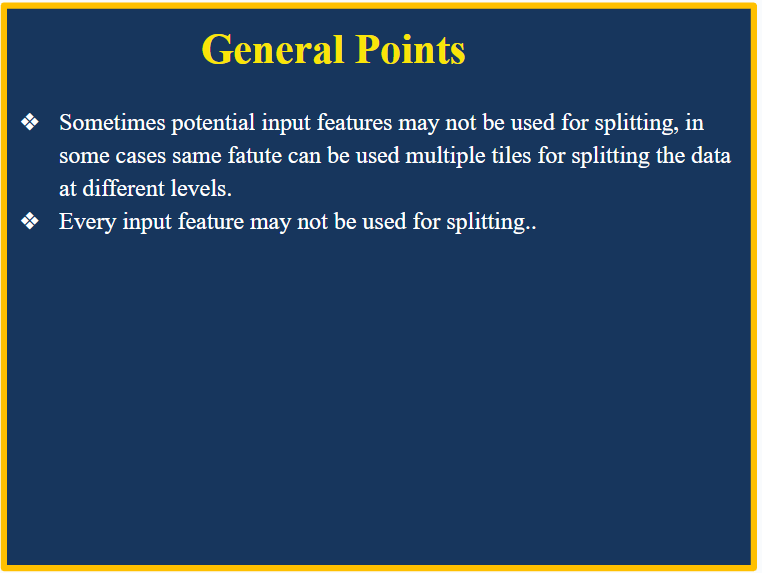 General Points

❖ Sometimes potential input features may not be used for splitting, in some cases same fatute can be used multiple tiles for splitting the data at different levels.

❖ Every input feature may not be used for splitting..